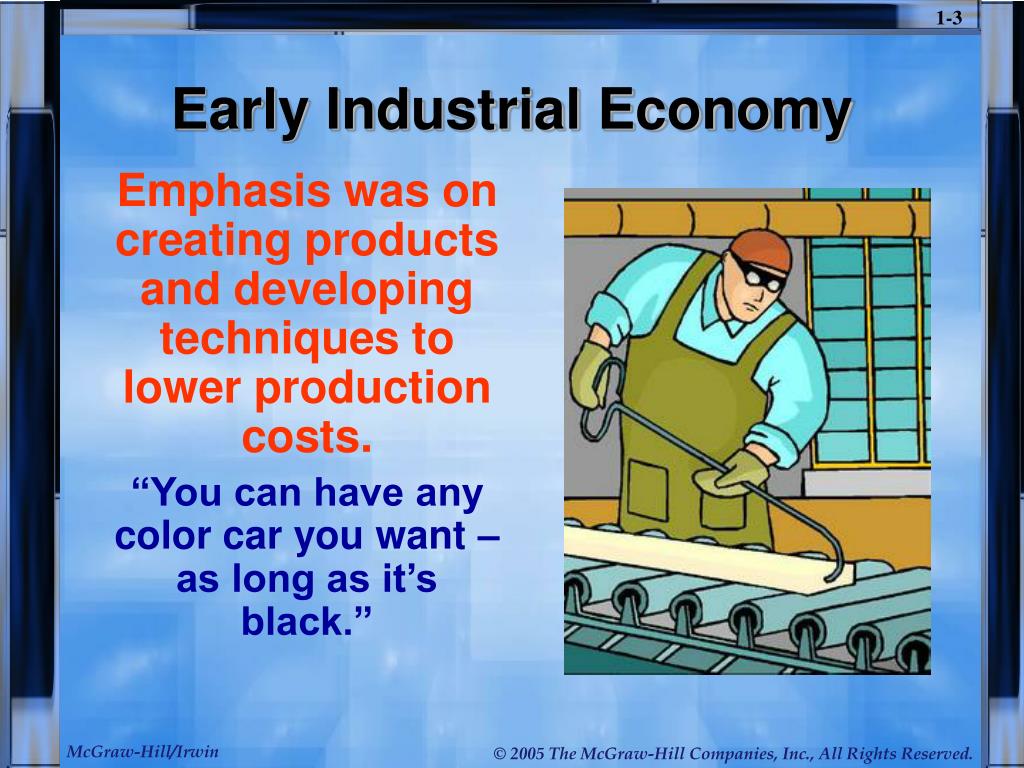 1-3

Early Industrial Economy

Emphasis was on creating products and developing techniques to lower production costs.

“You can have any color car you want – as long as it’s black.”

McGraw-Hill/Irwin

© 2005 The McGraw-Hill Companies, Inc., All Rights Reserved.